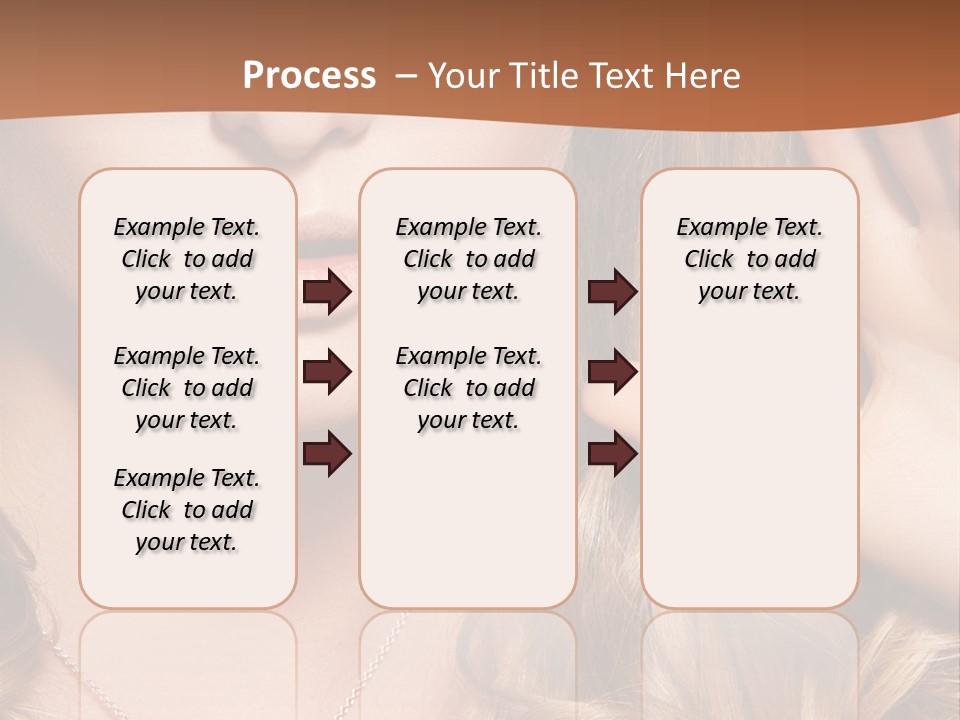 Process – Your Title Text Here

Example Text. Click to add your text.

Example Text. Click to add your text.

Example Text. Click to add your text.

Example Text. Click to add your text.

Example Text. Click to add your text.

Example Text. Click to add your text.